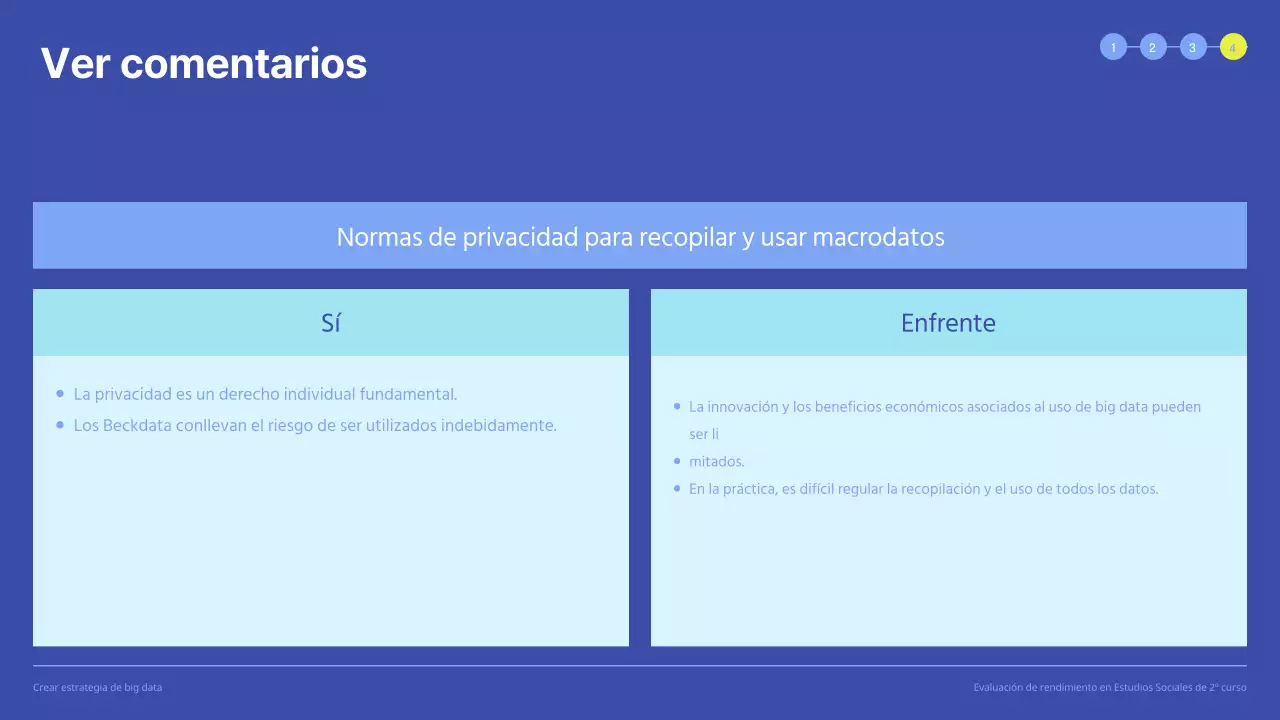 Ver comentarios

1 2 3 4

Normas de privacidad para recopilar y usar macrodatos

Sí

- La privacidad es un derecho individual fundamental.
- Los Beckdata conllevan el riesgo de ser utilizados indebidamente.

Enfrente

- La innovación y los beneficios económicos asociados al uso de big data pueden ser li
- mitados.
- En la práctica, es difícil regular la recopilación y el uso de todos los datos.

Crear estrategia de big data

Evaluación de rendimiento en Estudios Sociales de 2º curso